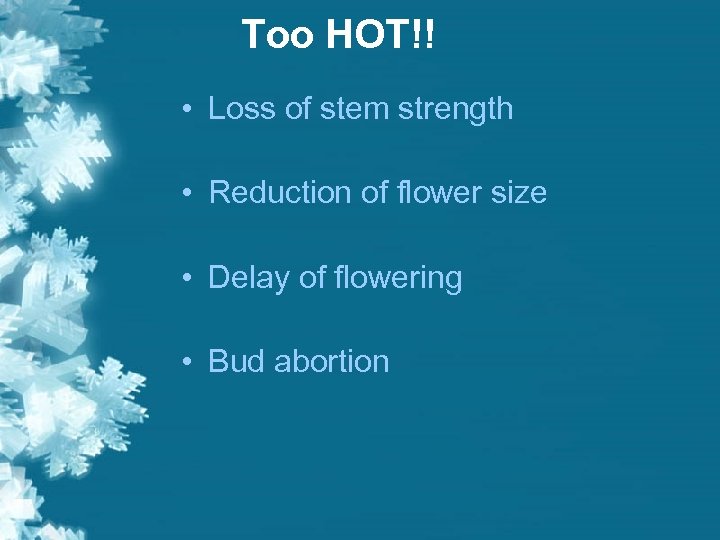 Too HOT!!

• Loss of stem strength

• Reduction of flower size

• Delay of flowering

• Bud abortion